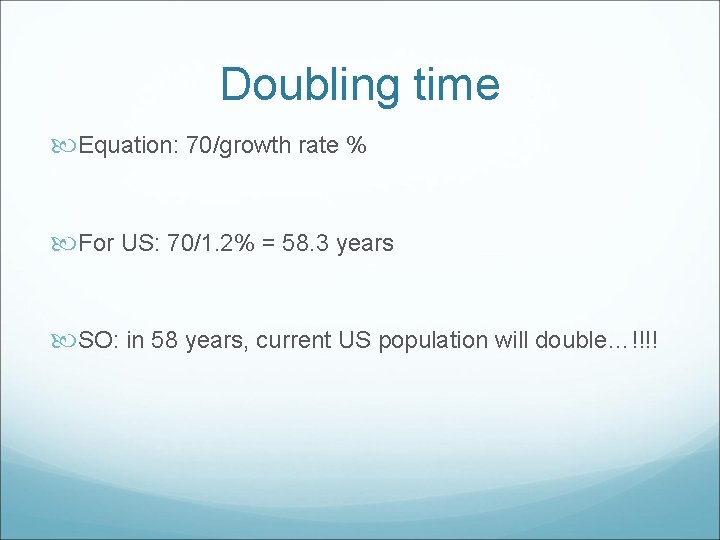 Doubling time

Equation: 70/growth rate %

For US: 70/1.2% = 58.3 years

SO: in 58 years, current US population will double…!!!!